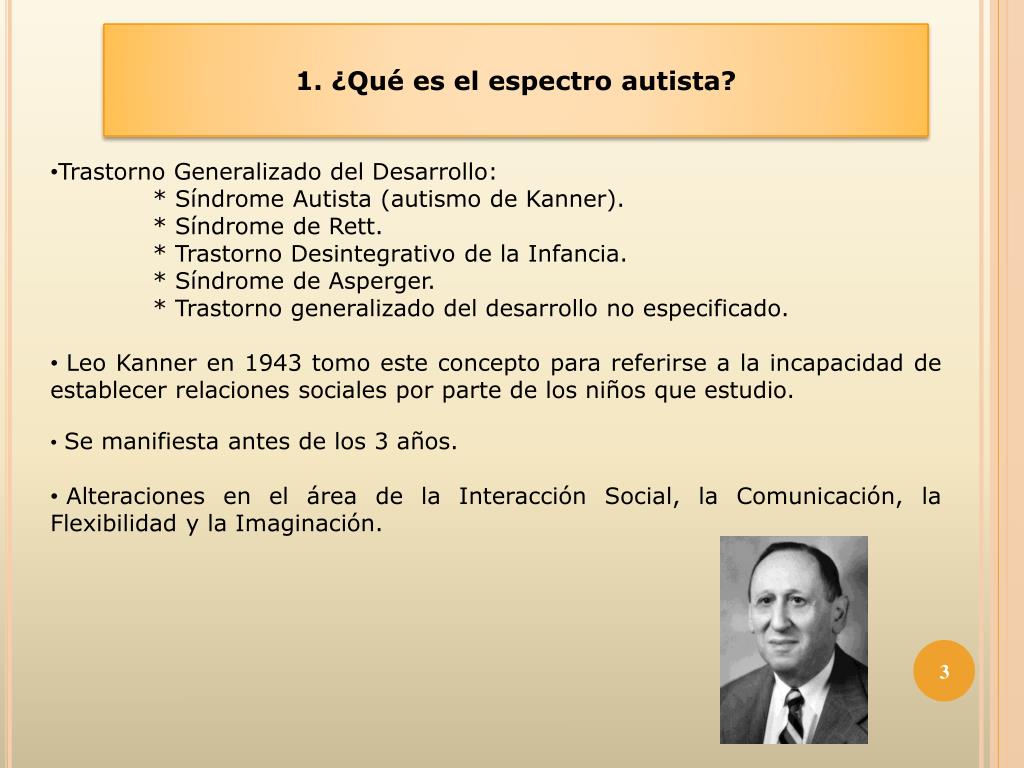 1. ¿Qué es el espectro autista?

•Trastorno Generalizado del Desarrollo:
* Síndrome Autista (autismo de Kanner).
* Síndrome de Rett.
* Trastorno Desintegrativo de la Infancia.
* Síndrome de Asperger.
* Trastorno generalizado del desarrollo no especificado.

• Leo Kanner en 1943 tomo este concepto para referirse a la incapacidad de establecer relaciones sociales por parte de los niños que estudio.

• Se manifiesta antes de los 3 años.

• Alteraciones en el área de la Interacción Social, la Comunicación, la Flexibilidad y la Imaginación.

3